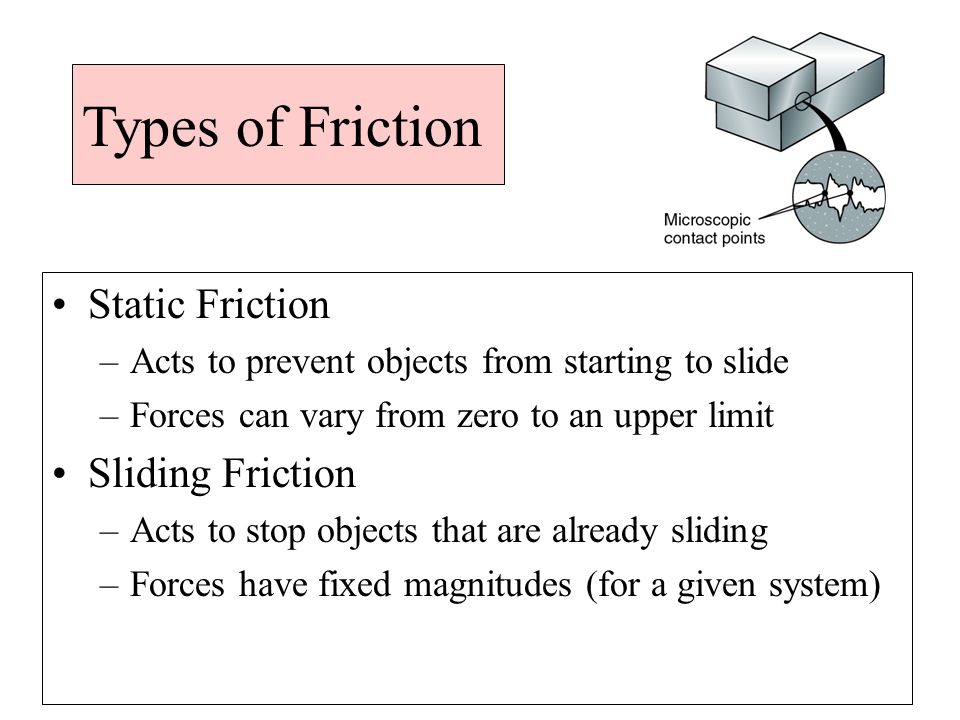 Types of Friction

Microscopic contact points

• Static Friction
– Acts to prevent objects from starting to slide
– Forces can vary from zero to an upper limit
• Sliding Friction
– Acts to stop objects that are already sliding
– Forces have fixed magnitudes (for a given system)